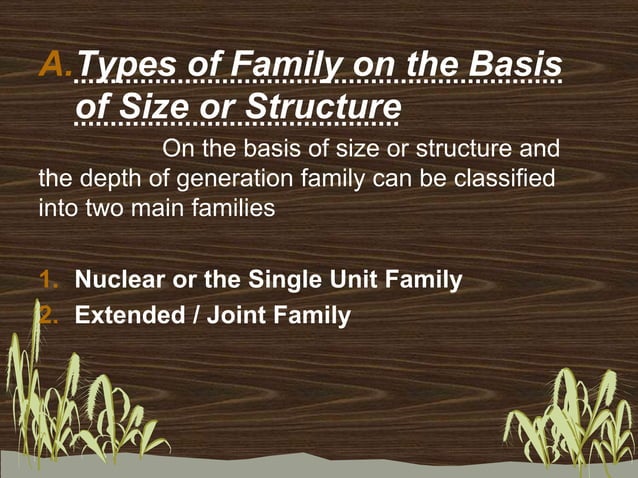 A. Types of Family on the Basis of Size or Structure

On the basis of size or structure and the depth of generation family can be classified into two main families

1. Nuclear or the Single Unit Family
2. Extended / Joint Family